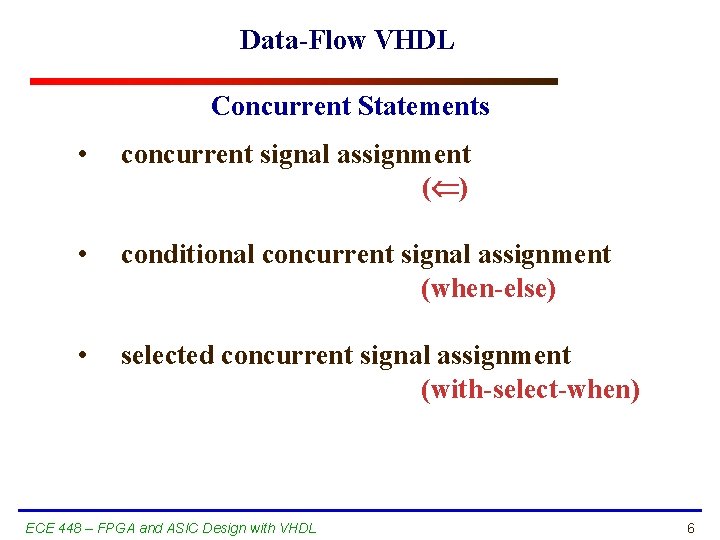 Data-Flow VHDL

Concurrent Statements

• concurrent signal assignment
($\Leftarrow$)

• conditional concurrent signal assignment
(when-else)

• selected concurrent signal assignment
(with-select-when)

ECE 448 – FPGA and ASIC Design with VHDL

6